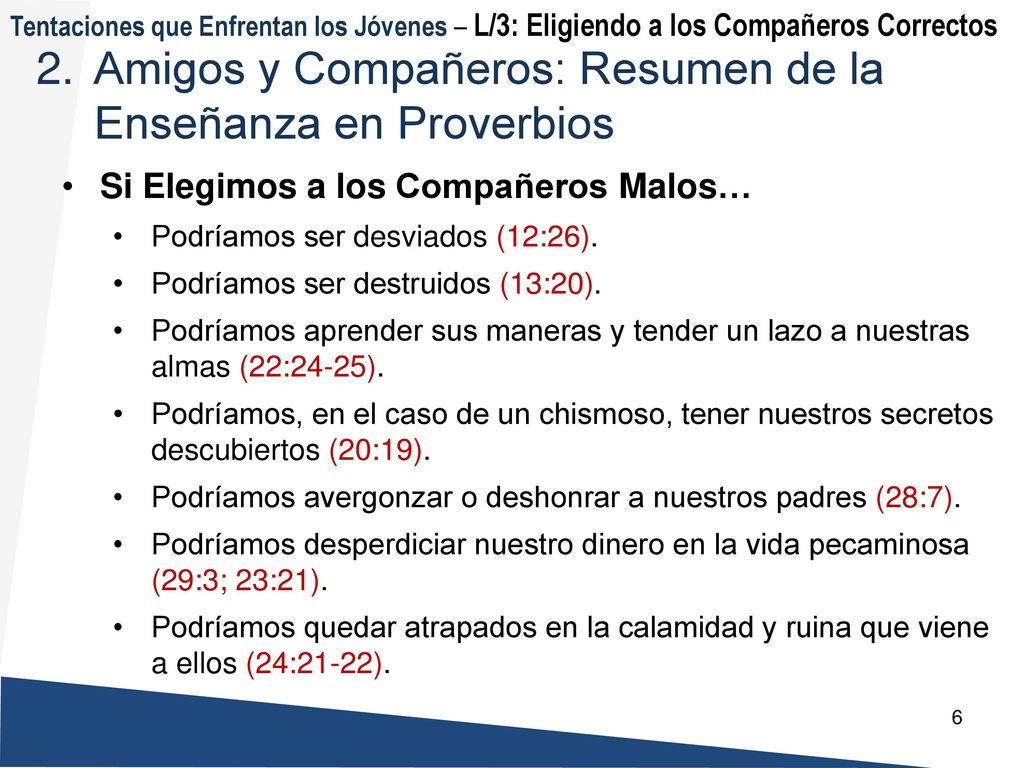 Tentaciones que Enfrentan los Jóvenes – L/3: Eligiendo a los Compañeros Correctos

2. Amigos y Compañeros: Resumen de la Enseñanza en Proverbios

• Si Elegimos a los Compañeros Malos…
  • Podríamos ser desviados (12:26).
  • Podríamos ser destruidos (13:20).
  • Podríamos aprender sus maneras y tender un lazo a nuestras almas (22:24-25).
  • Podríamos, en el caso de un chismoso, tener nuestros secretos descubiertos (20:19).
  • Podríamos avergonzar o deshonrar a nuestros padres (28:7).
  • Podríamos desperdiciar nuestro dinero en la vida pecaminosa (29:3; 23:21).
  • Podríamos quedar atrapados en la calamidad y ruina que viene a ellos (24:21-22).

6